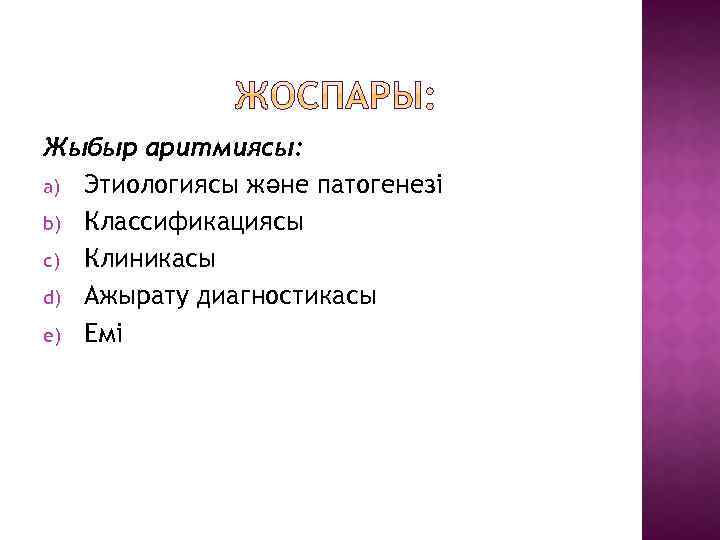 ЖОСПАРЫ:

Жыбыр аритмиясы:

a) Этиологиясы және патогенезі

b) Классификациясы

c) Клиникасы

d) Ажырату диагностикасы

e) Емі